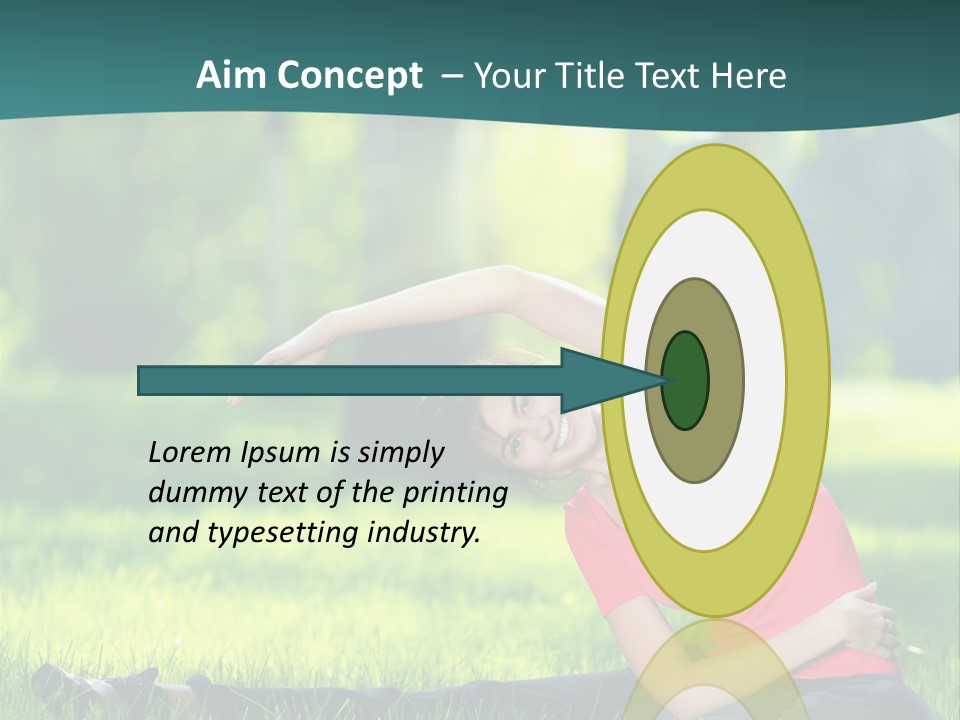 Aim Concept – Your Title Text Here

Lorem Ipsum is simply dummy text of the printing and typesetting industry.